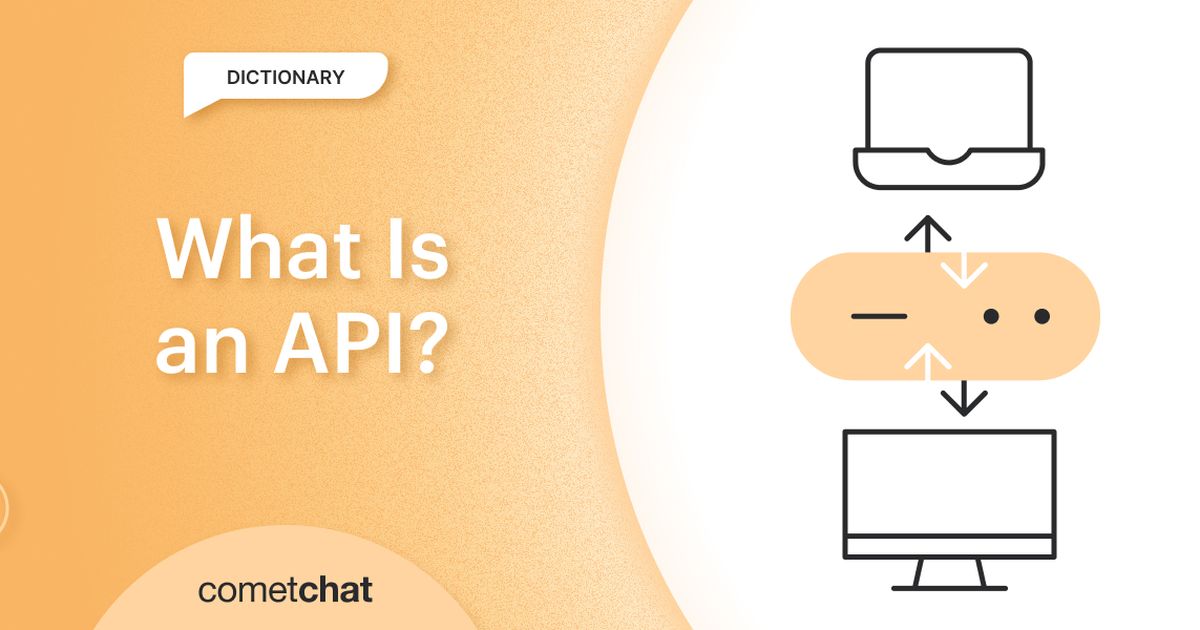 DICTIONARY

What Is an API?

cometchat